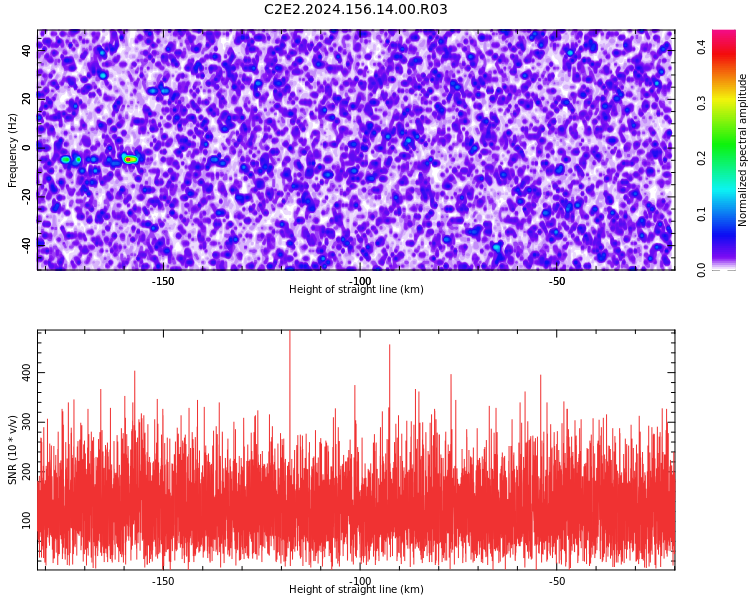 C2E2.2024.156.14.00.R03

Frequency (Hz)
40
20
0
-20
-40
-150
-100
-50
Height of straight line (km)

Normalized spectral amplitude
0.4
0.3
0.2
0.1
0.0

SNR (10 * v/v)
400
300
200
100
-150
-100
-50
Height of straight line (km)